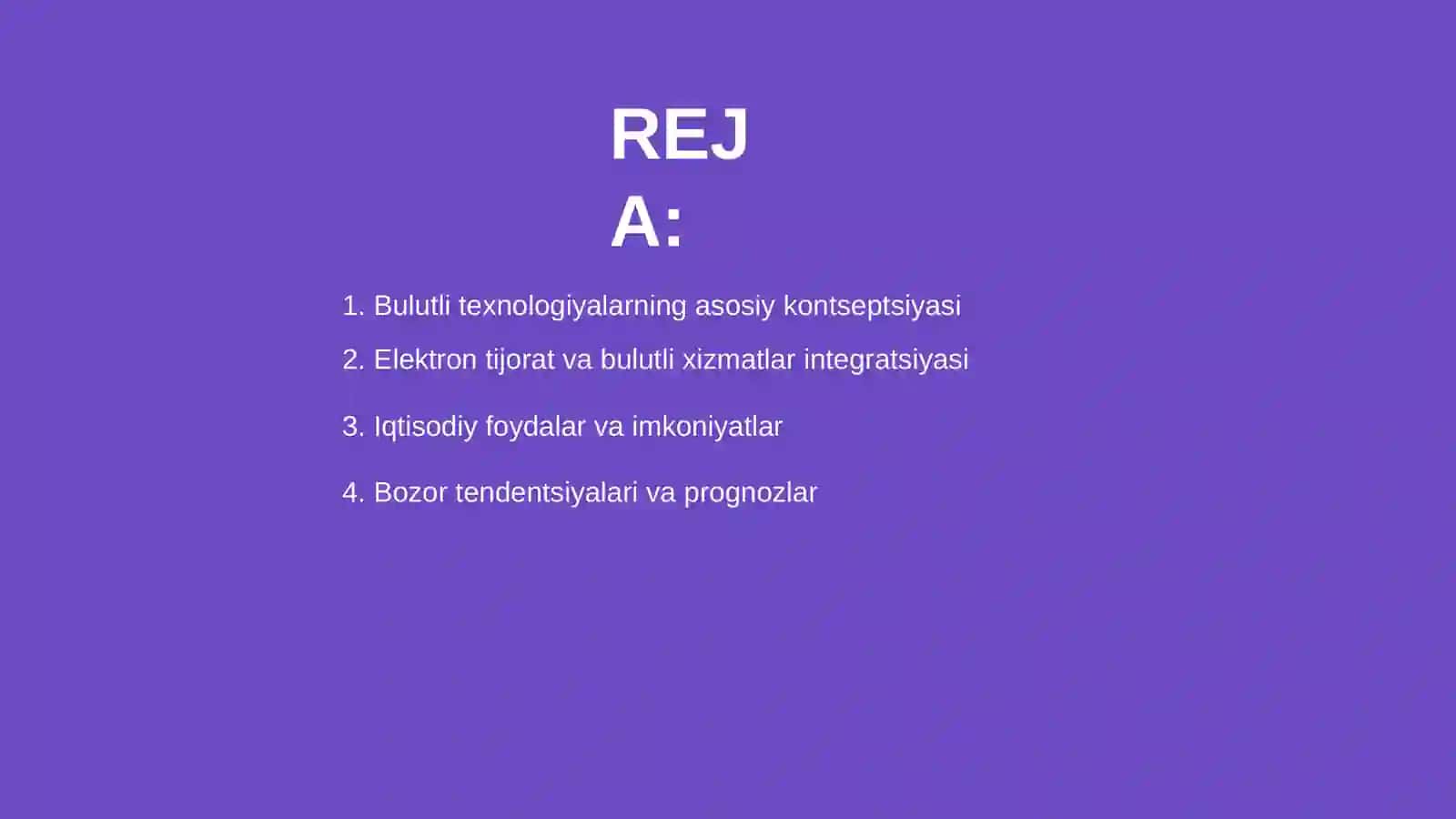 REJA:

1. Bulutli texnologiyalarning asosiy kontseptsiyasi
2. Elektron tijorat va bulutli xizmatlar integratsiyasi
3. Iqtisodiy foydalar va imkoniyatlar
4. Bozor tendentsiyalari va prognozlar